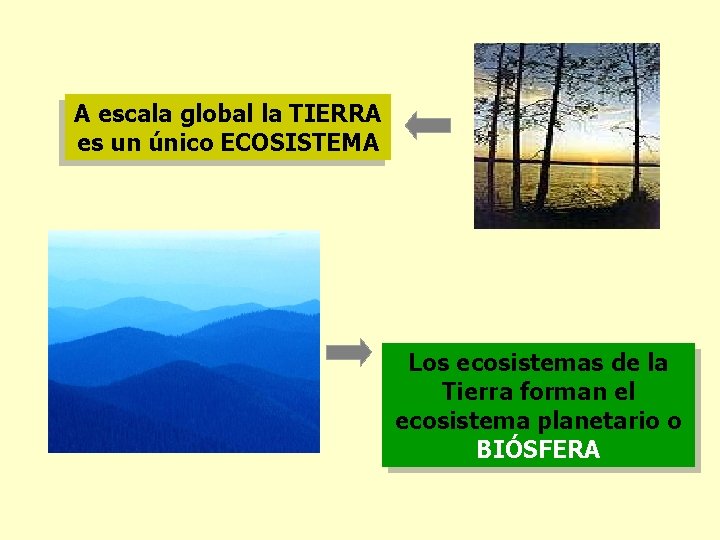 A escala global la TIERRA es un único ECOSISTEMA

Los ecosistemas de la Tierra forman el ecosistema planetario o BIÓSFERA